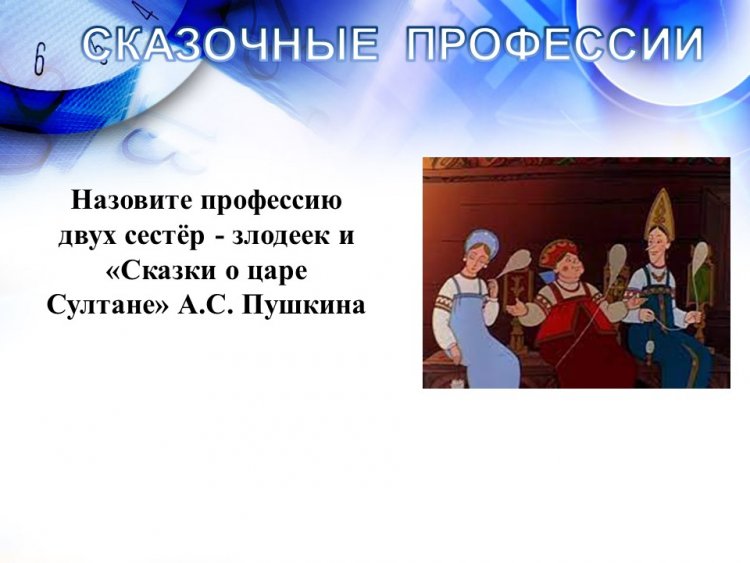 СКАЗОЧНЫЕ ПРОФЕССИИ

Назовите профессию двух сестёр - злодеек и «Сказки о царе Султане» А.С. Пушкина